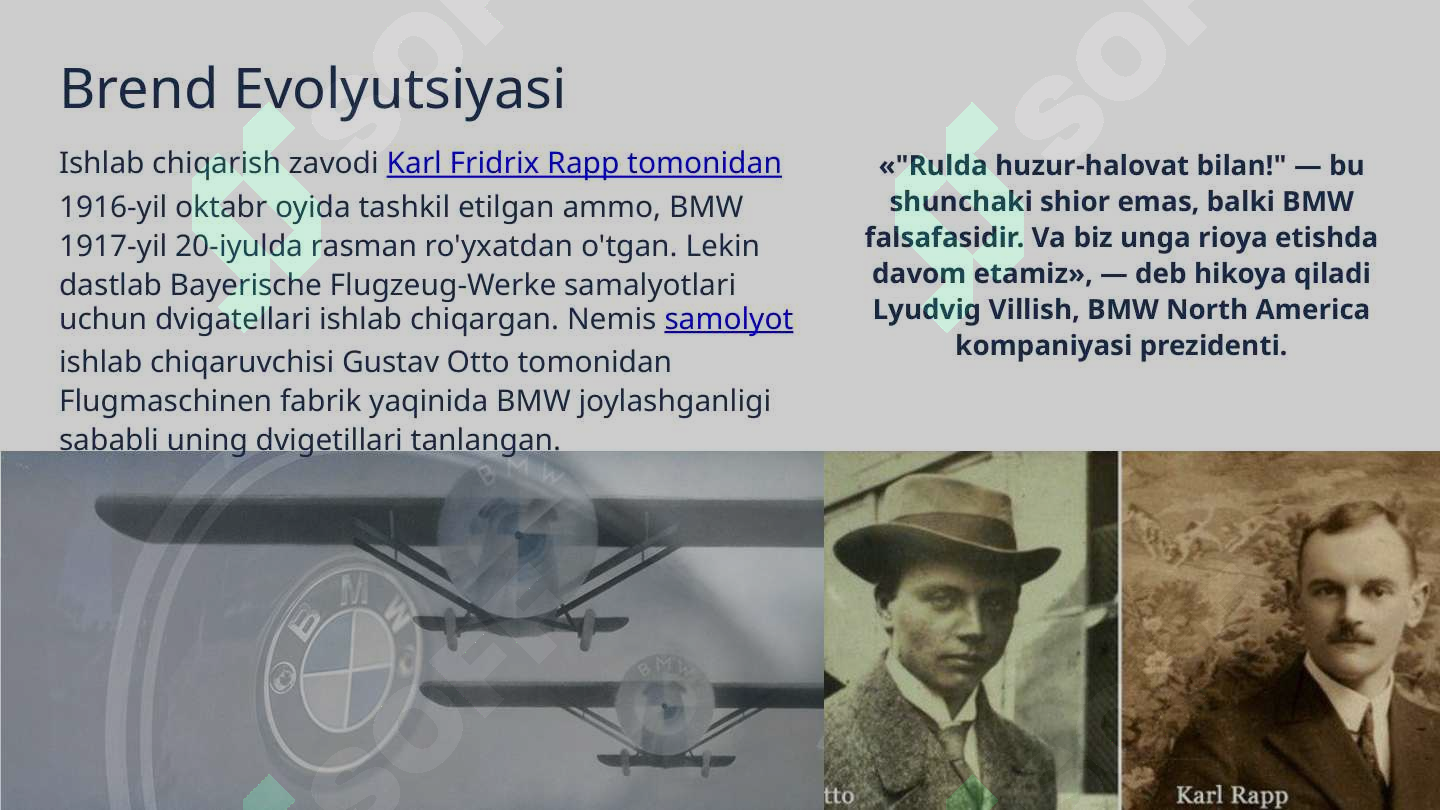 Brend Evolyutsiyasi

Ishlab chiqarish zavodi Karl Fridrix Rapp tomonidan 1916-yil oktabr oyida tashkil etilgan ammo, BMW 1917-yil 20-iyulda rasman ro'yxatdan o'tgan. Lekin dastlab Bayerische Flugzeug-Werke samalyotlari uchun dvigatellari ishlab chiqargan. Nemis samolyot ishlab chiqaruvchisi Gustav Otto tomonidan Flugmaschinen fabrik yaqinida BMW joylashganligi sababli uning dvigetillari tanlangan.

«"Rulda huzur-halovat bilan!" — bu shunchaki shior emas, balki BMW falsafasidir. Va biz unga rioya etishda davom etamiz», — deb hikoya qiladi Lyudvig Villish, BMW North America kompaniyasi prezidenti.

BMW

BMW

tto

Karl Rapp